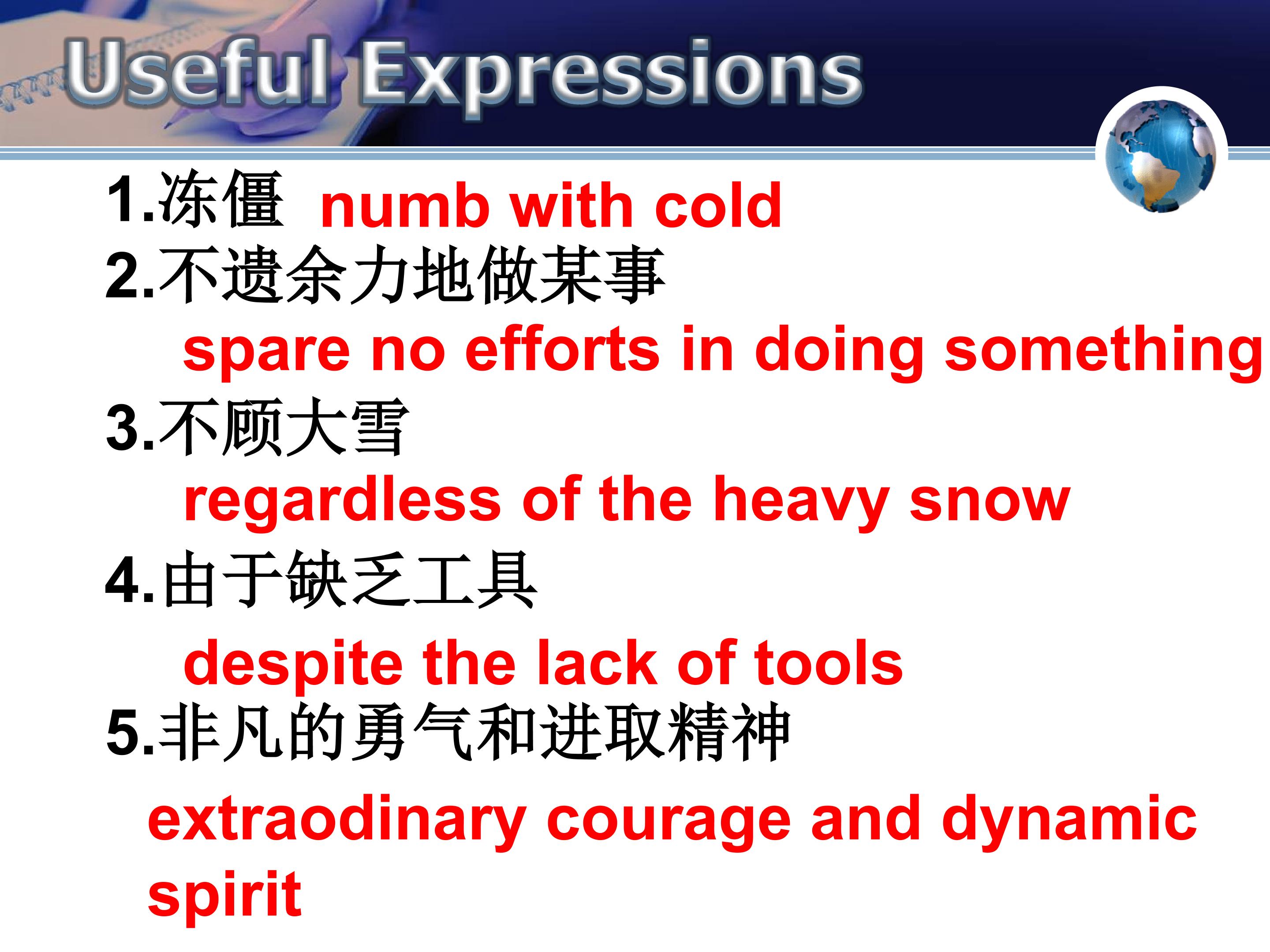 Useful Expressions

1.冻僵 numb with cold

2.不遗余力地做某事

spare no efforts in doing something

3.不顾大雪

regardless of the heavy snow

4.由于缺乏工具

despite the lack of tools

5.非凡的勇气和进取精神

extraodinary courage and dynamic spirit